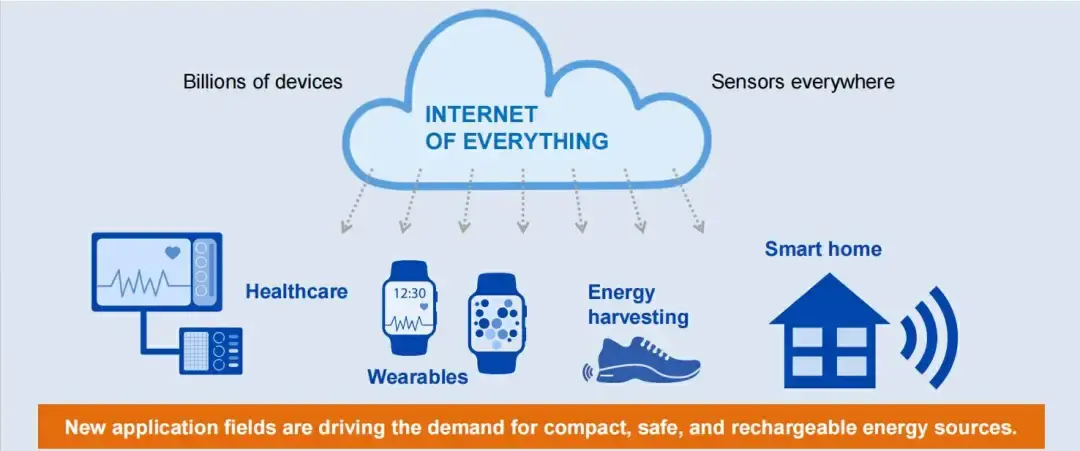 Billions of devices

INTERNET OF EVERYTHING

Sensors everywhere

Healthcare

12:30

Wearables

Energy harvesting

Smart home

New application fields are driving the demand for compact, safe, and rechargeable energy sources.